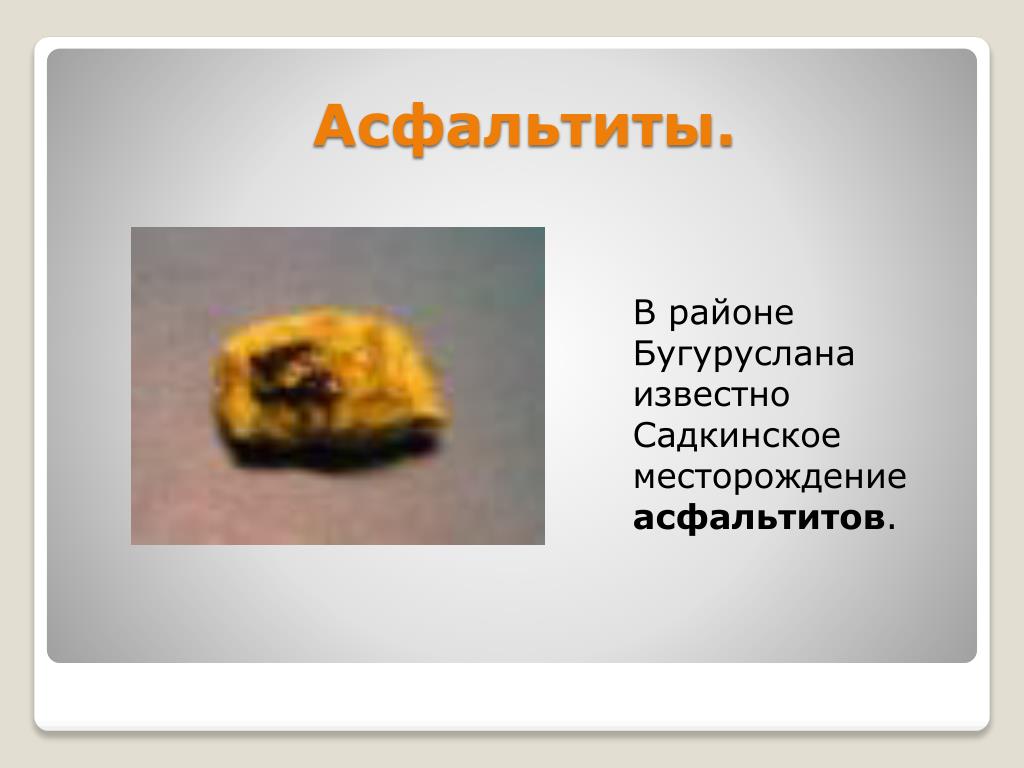 Асфальтиты.

В районе Бугуруслана известно Садкинское месторождение асфальтитов.